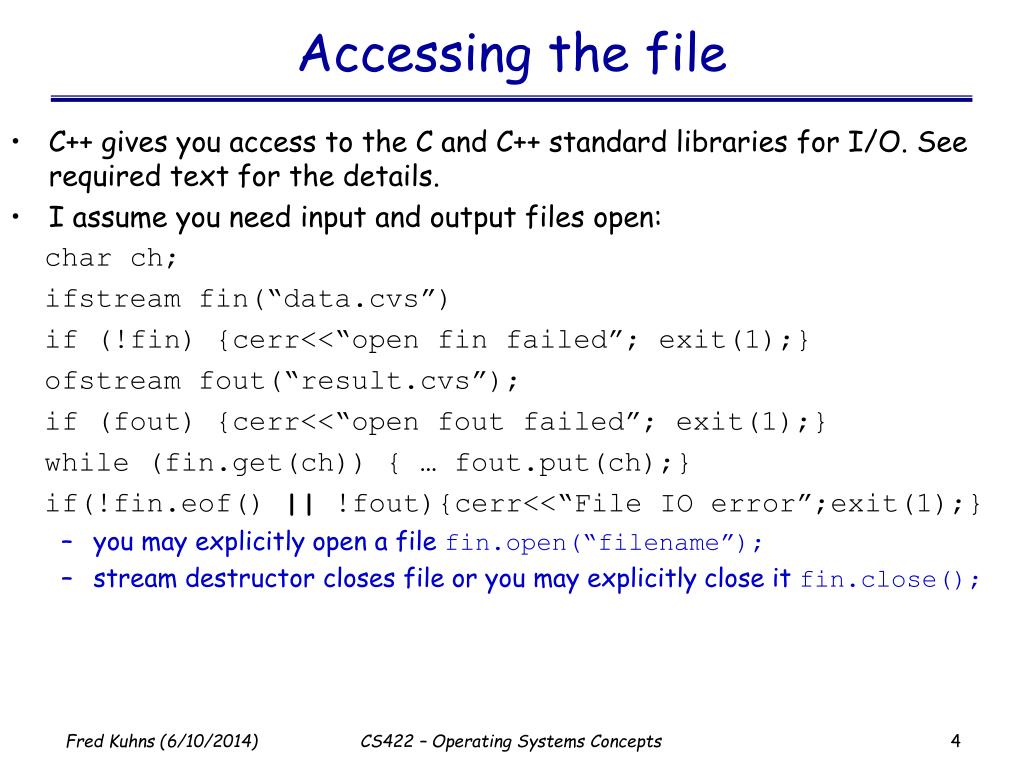 Accessing the file

• C++ gives you access to the C and C++ standard libraries for I/O. See required text for the details.
• I assume you need input and output files open:

char ch;
ifstream fin(“data.cvs”)
if (!fin) {cerr<<“open fin failed”; exit(1);}
ofstream fout(“result.cvs”);
if (fout) {cerr<<“open fout failed”; exit(1);}
while (fin.get(ch)) { … fout.put(ch);}
if(!fin.eof() || !fout){cerr<<“File IO error”;exit(1);}

– you may explicitly open a file fin.open(“filename”);
– stream destructor closes file or you may explicitly close it fin.close();

Fred Kuhns (6/10/2014)    CS422 – Operating Systems Concepts    4